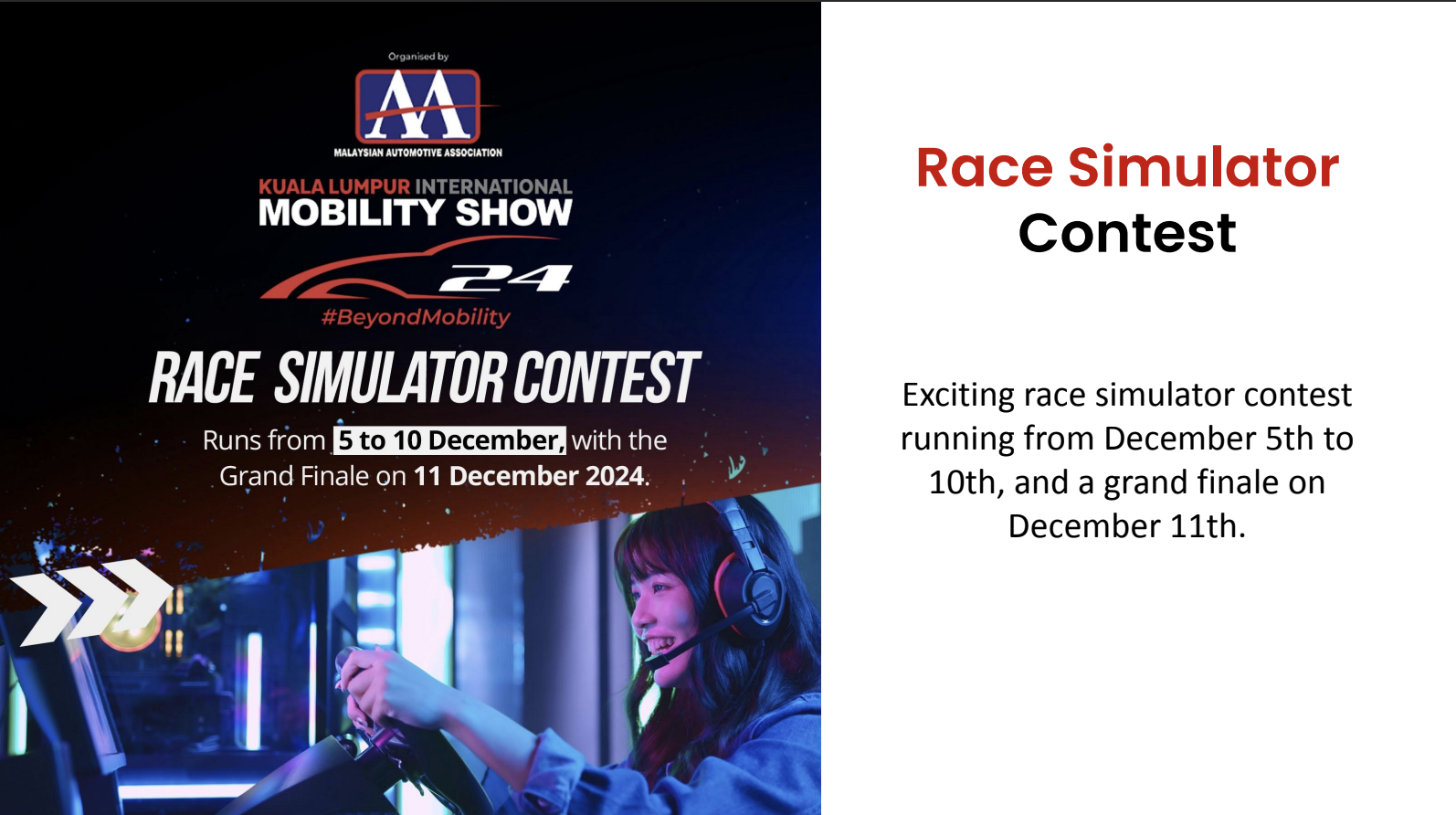 Organised by

AA

MALAYSIAN AUTOMOTIVE ASSOCIATION

KUALA LUMPUR INTERNATIONAL
MOBILITY SHOW
24

#BeyondMobility

RACE SIMULATOR CONTEST

Runs from 5 to 10 December, with the Grand Finale on 11 December 2024.

Race Simulator Contest

Exciting race simulator contest running from December 5th to 10th, and a grand finale on December 11th.